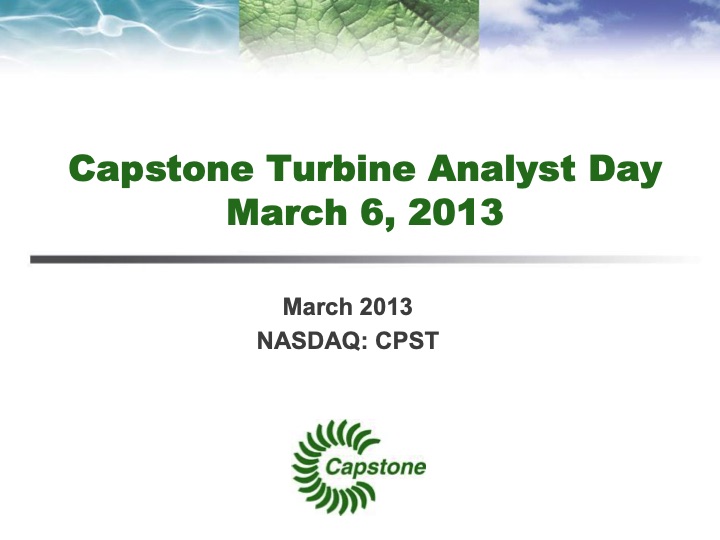 Capstone Turbine Analyst Day
March 6, 2013

March 2013
NASDAQ: CPST

Capstone